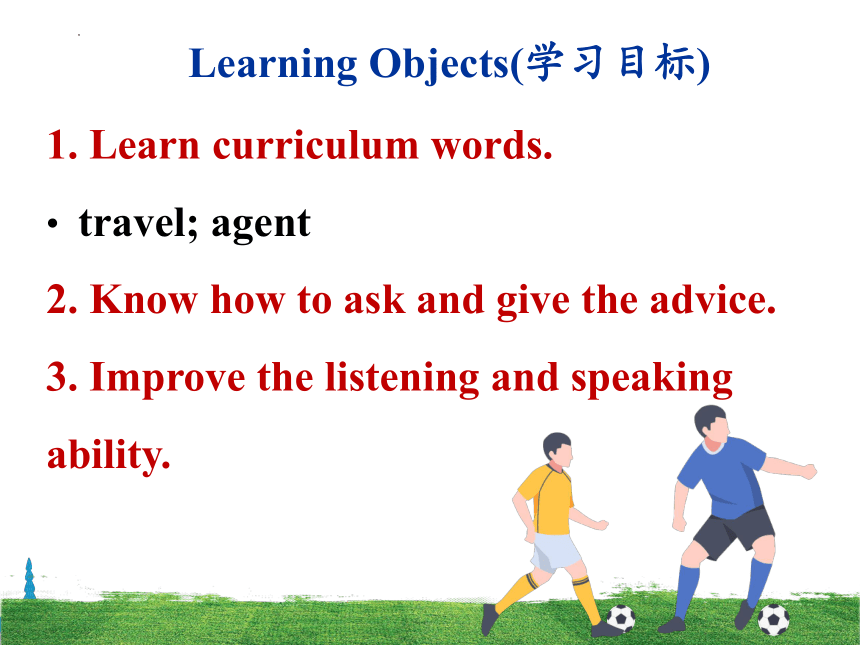 Learning Objects(学习目标)

1. Learn curriculum words.

• travel; agent

2. Know how to ask and give the advice.

3. Improve the listening and speaking ability.